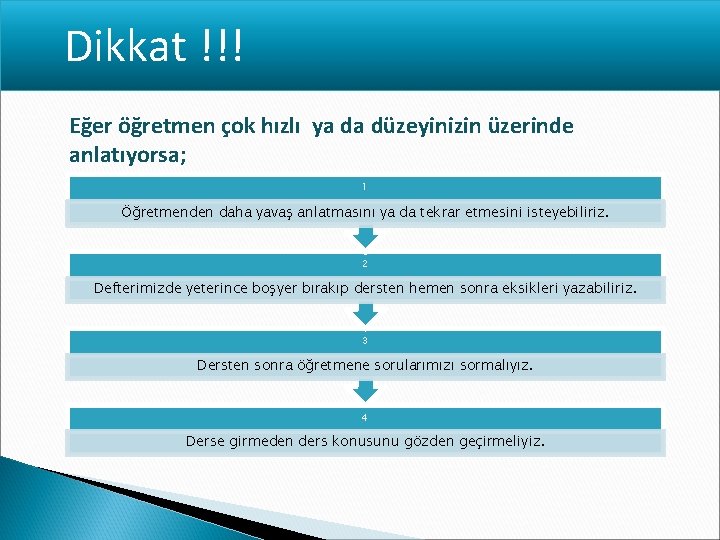 Dikkat !!!

Eğer öğretmen çok hızlı ya da düzeyinizin üzerinde anlatıyorsa;

1

Öğretmenden daha yavaş anlatmasını ya da tekrar etmesini isteyebiliriz.

2

Defterimizde yeterince boşyer bırakıp dersten hemen sonra eksikleri yazabiliriz.

3

Dersten sonra öğretmene sorularımızı sormalıyız.

4

Derse girmeden ders konusunu gözden geçirmeliyiz.